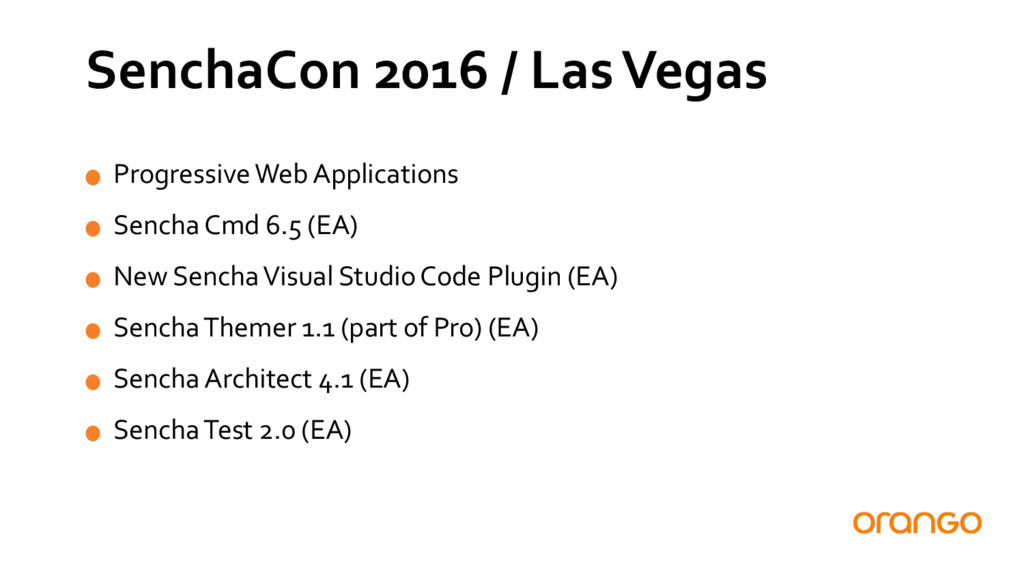 SenchaCon 2016 / Las Vegas

- Progressive Web Applications
- Sencha Cmd 6.5 (EA)
- New Sencha Visual Studio Code Plugin (EA)
- Sencha Themer 1.1 (part of Pro) (EA)
- Sencha Architect 4.1 (EA)
- Sencha Test 2.0 (EA)

orango